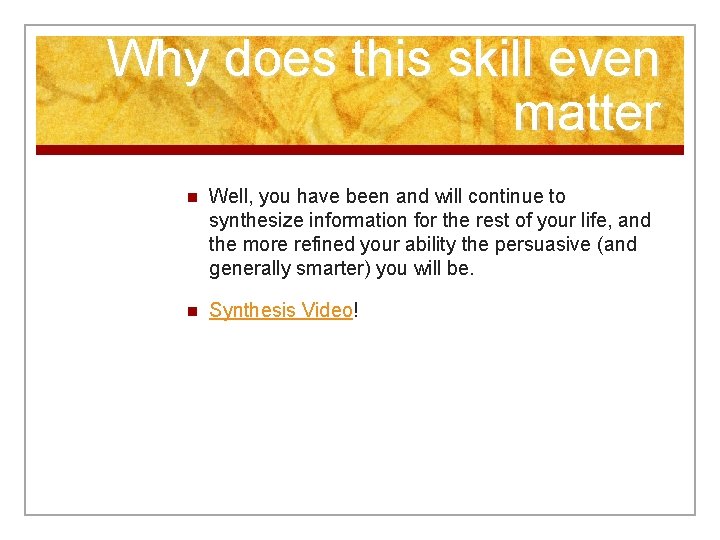 Why does this skill even matter

Well, you have been and will continue to synthesize information for the rest of your life, and the more refined your ability the persuasive (and generally smarter) you will be.

Synthesis Video!